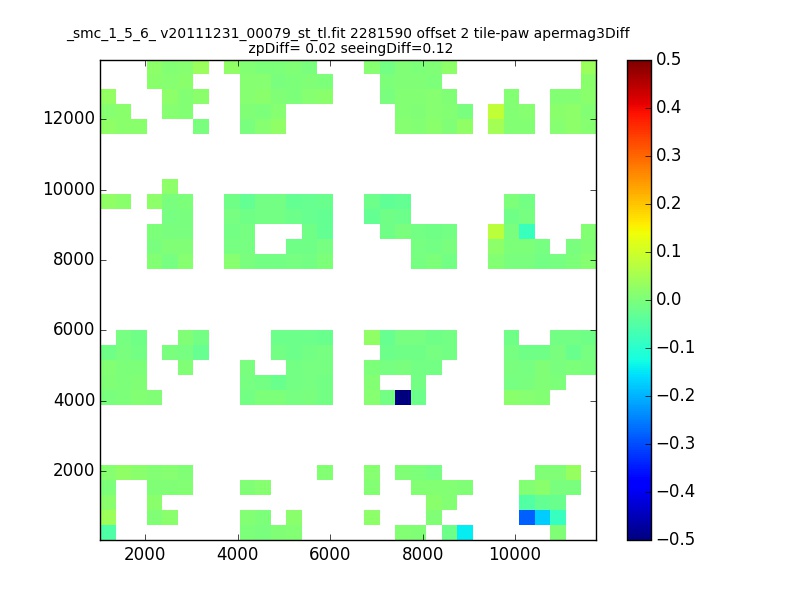 _smc_1_5_6_ v20111231_00079_st_tl.fit 2281590 offset 2 tile-paw apermag3Diff
zpDiff= 0.02 seeingDiff=0.12

12000
10000
8000
6000
4000
2000

2000 4000 6000 8000 10000

0.5
0.4
0.3
0.2
0.1
0.0
−0.1
−0.2
−0.3
−0.4
−0.5